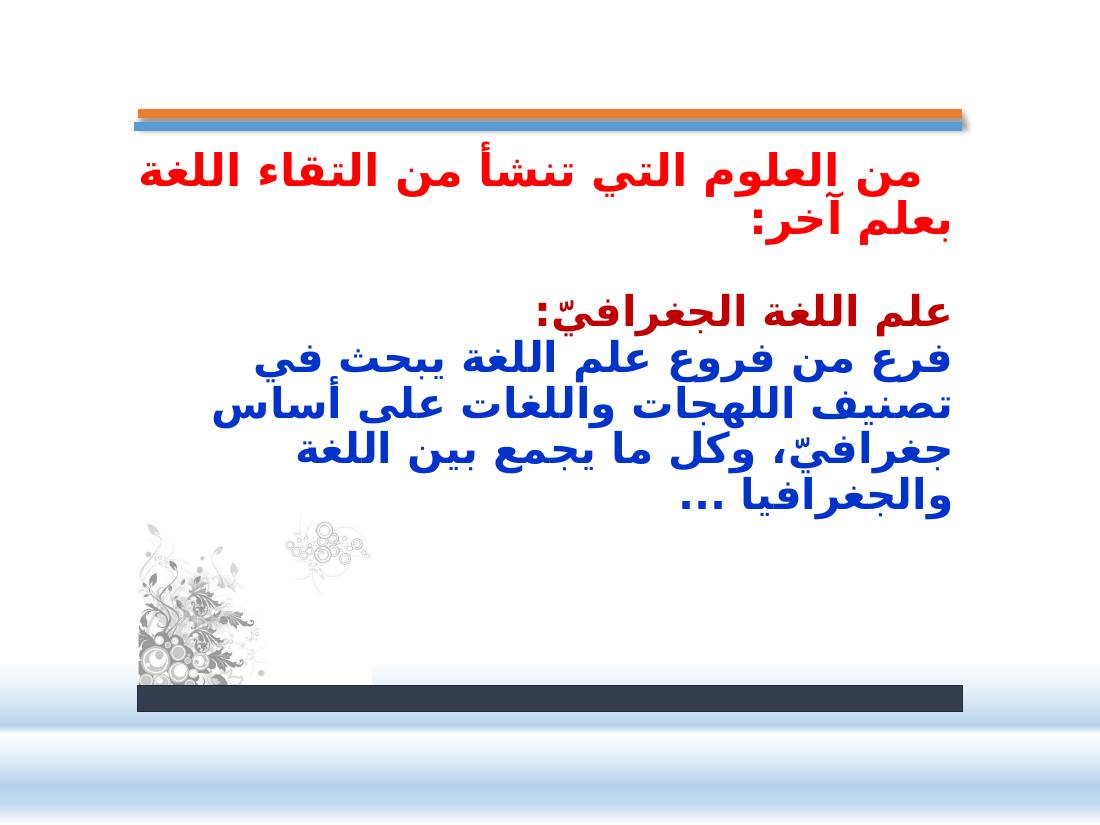 من العلوم التي تنشأ من التقاء اللغة بعلم آخر:

علم اللغة الجغرافيّ:
فرع من فروع علم اللغة يبحث في تصنيف اللهجات واللغات على أساس جغرافيّ، وكل ما يجمع بين اللغة والجغرافيا ...